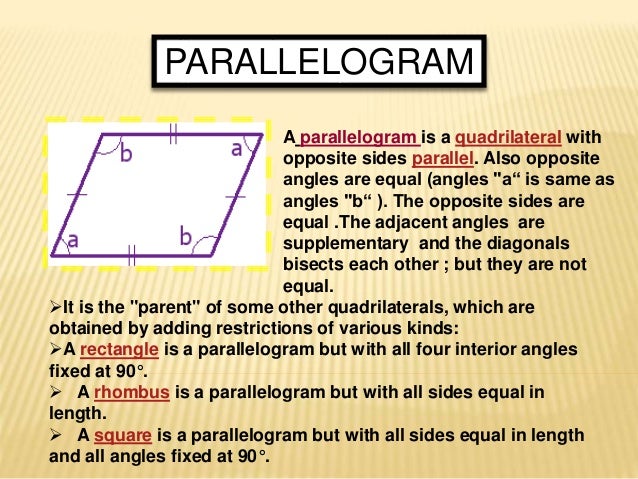 PARALLELOGRAM

b a a b

A parallelogram is a quadrilateral with opposite sides parallel. Also opposite angles are equal (angles "a“ is same as angles "b“ ). The opposite sides are equal .The adjacent angles are supplementary and the diagonals bisects each other ; but they are not equal.

➢It is the "parent" of some other quadrilaterals, which are obtained by adding restrictions of various kinds:

➢A rectangle is a parallelogram but with all four interior angles fixed at 90°.

➢ A rhombus is a parallelogram but with all sides equal in length.

➢ A square is a parallelogram but with all sides equal in length and all angles fixed at 90°.